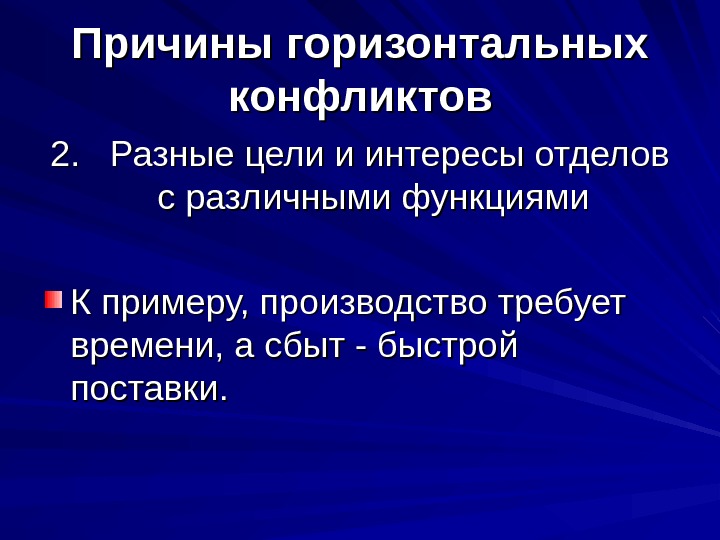 Причины горизонтальных конфликтов

2. Разные цели и интересы отделов с различными функциями

К примеру, производство требует времени, а сбыт - быстрой поставки.